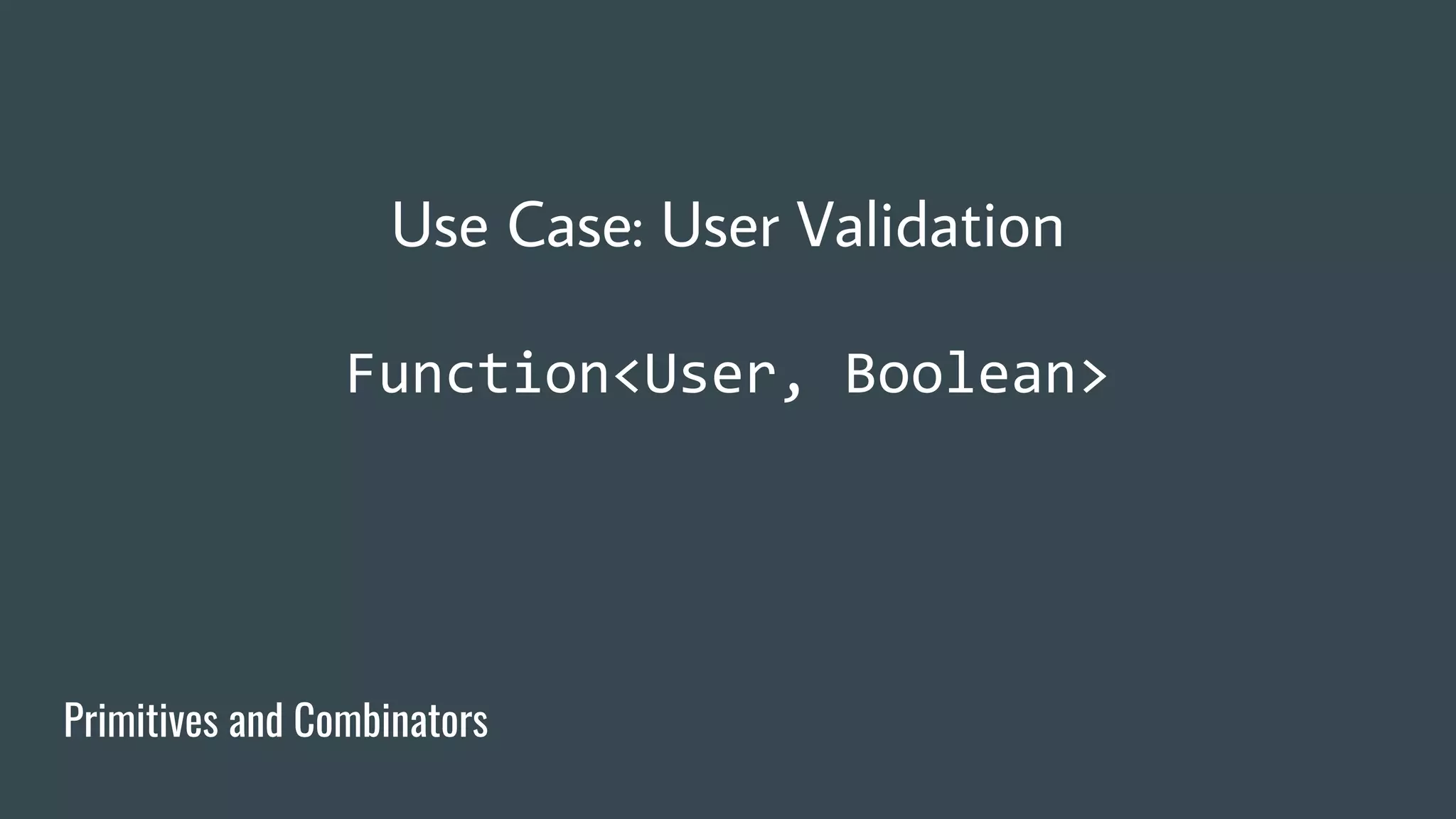 Use Case: User Validation

Function<User, Boolean>

Primitives and Combinators